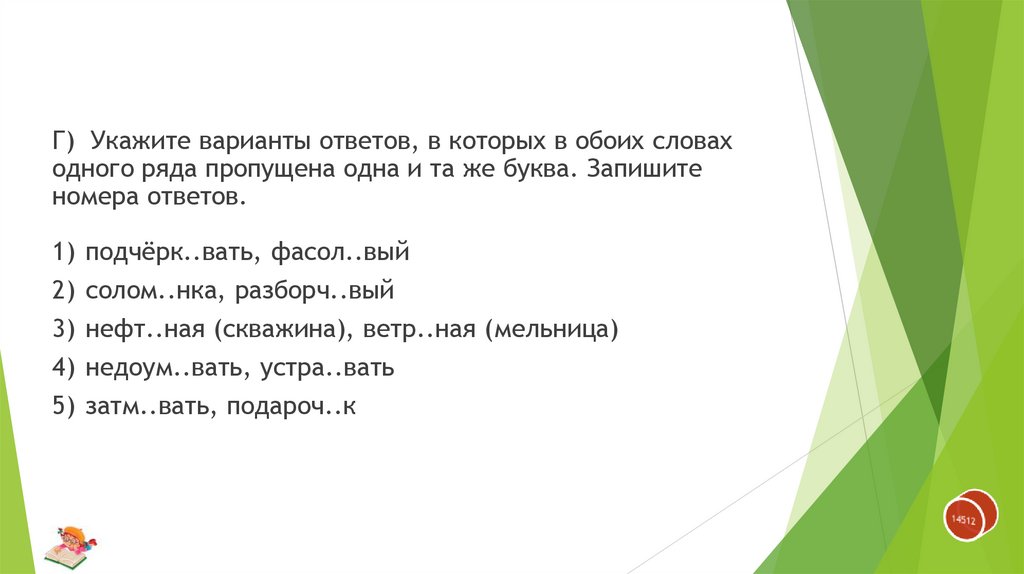 Г) Укажите варианты ответов, в которых в обоих словах одного ряда пропущена одна и та же буква. Запишите номера ответов.

1) подчёрк..вать, фасол..вый

2) солом..нка, разборч..вый

3) нефт..ная (скважина), ветр..ная (мельница)

4) недоум..вать, устра..вать

5) затм..вать, подароч..к

14512